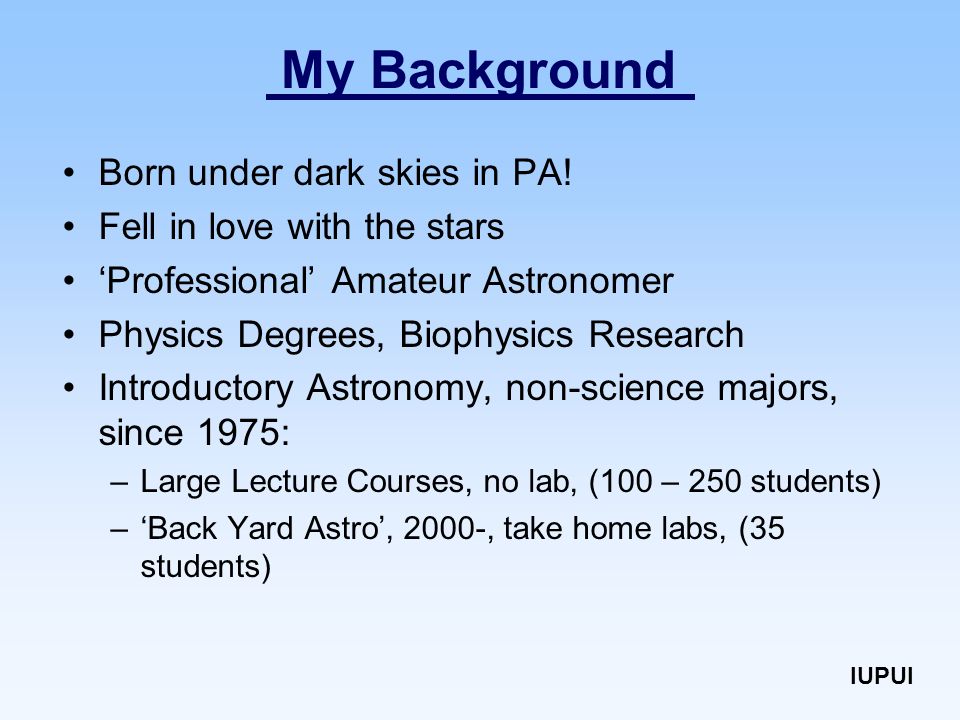 My Background

• Born under dark skies in PA!
• Fell in love with the stars
• ‘Professional’ Amateur Astronomer
• Physics Degrees, Biophysics Research
• Introductory Astronomy, non-science majors, since 1975:
– Large Lecture Courses, no lab, (100 – 250 students)
– ‘Back Yard Astro’, 2000-, take home labs, (35 students)

IUPUI